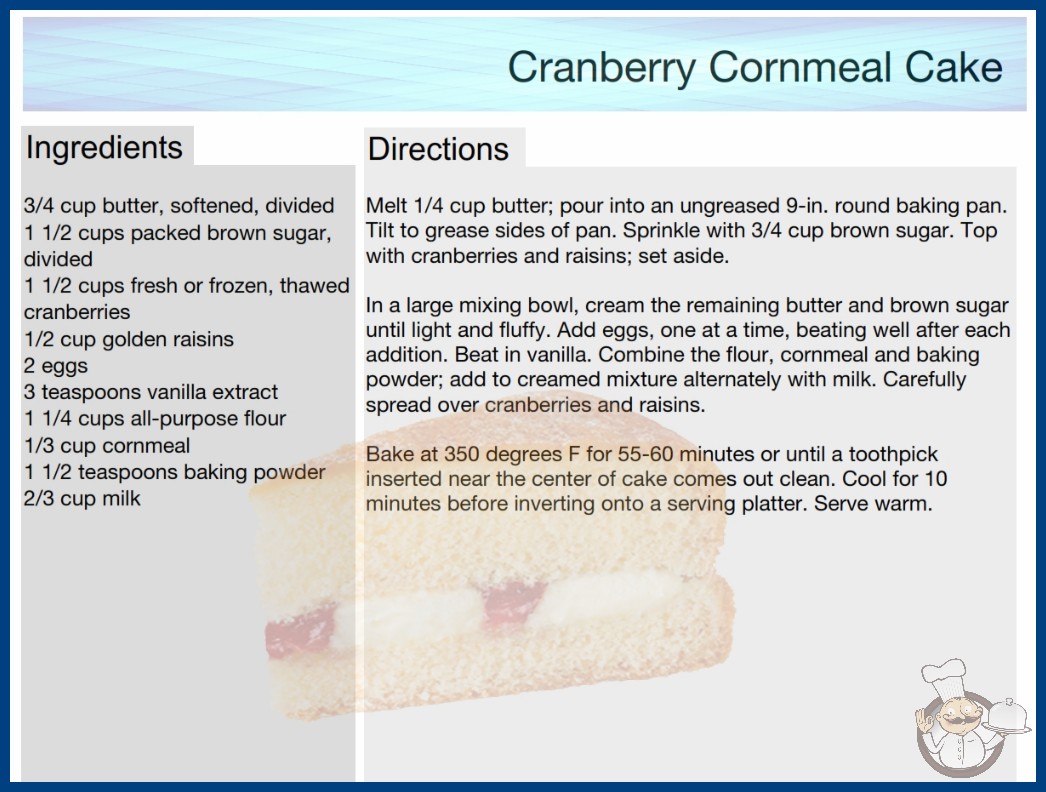 Cranberry Cornmeal Cake

Ingredients

3/4 cup butter, softened, divided
1 1/2 cups packed brown sugar, divided
1 1/2 cups fresh or frozen, thawed cranberries
1/2 cup golden raisins
2 eggs
3 teaspoons vanilla extract
1 1/4 cups all-purpose flour
1/3 cup cornmeal
1 1/2 teaspoons baking powder
2/3 cup milk

Directions

Melt 1/4 cup butter; pour into an ungreased 9-in. round baking pan. Tilt to grease sides of pan. Sprinkle with 3/4 cup brown sugar. Top with cranberries and raisins; set aside.

In a large mixing bowl, cream the remaining butter and brown sugar until light and fluffy. Add eggs, one at a time, beating well after each addition. Beat in vanilla. Combine the flour, cornmeal and baking powder; add to creamed mixture alternately with milk. Carefully spread over cranberries and raisins.

Bake at 350 degrees F for 55-60 minutes or until a toothpick inserted near the center of cake comes out clean. Cool for 10 minutes before inverting onto a serving platter. Serve warm.